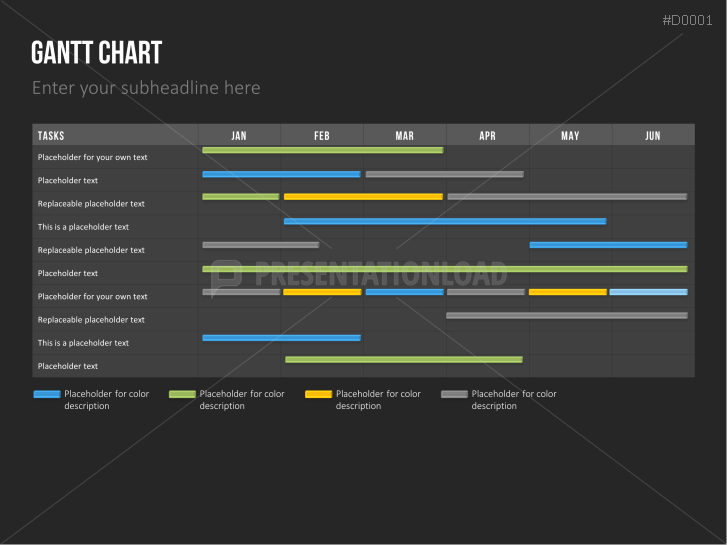 #D0001

GANTT CHART

Enter your subheadline here

| TASKS | JAN | FEB | MAR | APR | MAY | JUN |
|---|---|---|---|---|---|---|
| Placeholder for your own text | | | | | | |
| Placeholder text | | | | | | |
| Replaceable placeholder text | | | | | | |
| This is a placeholder text | | | | | | |
| Replaceable placeholder text | | | | | | |
| Placeholder text | | | | | | |
| Placeholder for your own text | | | | | | |
| Replaceable placeholder text | | | | | | |
| This is a placeholder text | | | | | | |
| Placeholder text | | | | | | |

PRESENTATIONLOAD

Placeholder for color description

Placeholder for color description

Placeholder for color description

Placeholder for color description